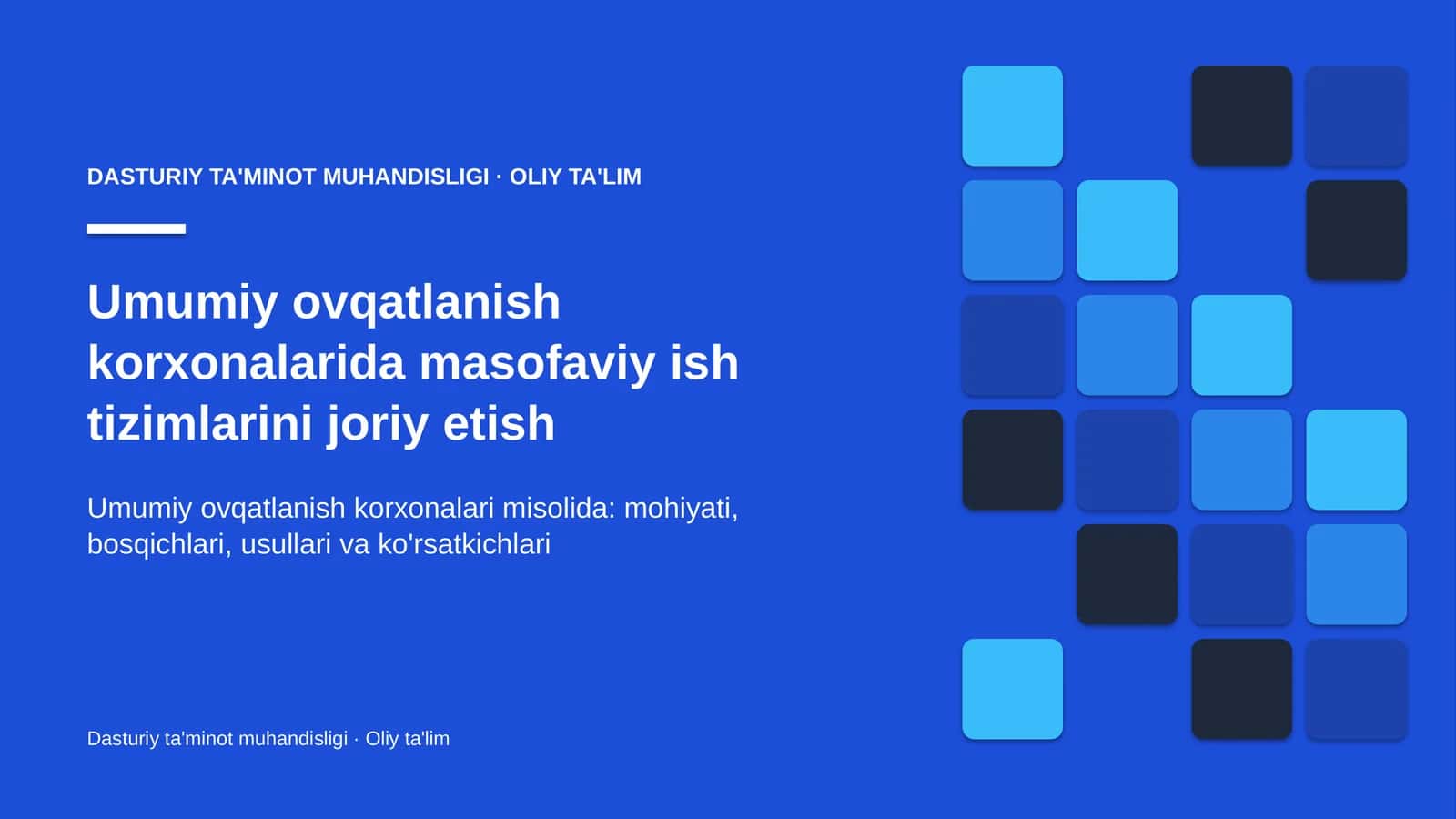 DASTURIY TA'MINOT MUHANDISLIGI · OLIY TA'LIM

Umumiy ovqatlanish korxonalarida masofaviy ish tizimlarini joriy etish

Umumiy ovqatlanish korxonalari misolida: mohiyati, bosqichlari, usullari va ko'rsatkichlari

Dasturiy ta'minot muhandisligi · Oliy ta'lim